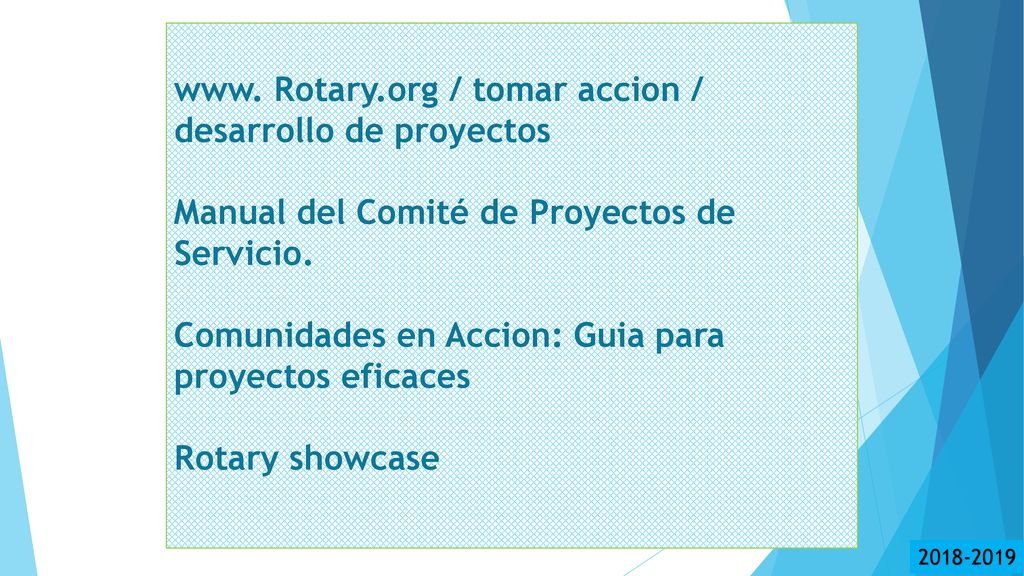 www. Rotary.org / tomar accion / desarrollo de proyectos

Manual del Comité de Proyectos de Servicio.

Comunidades en Accion: Guia para proyectos eficaces

Rotary showcase

2018-2019